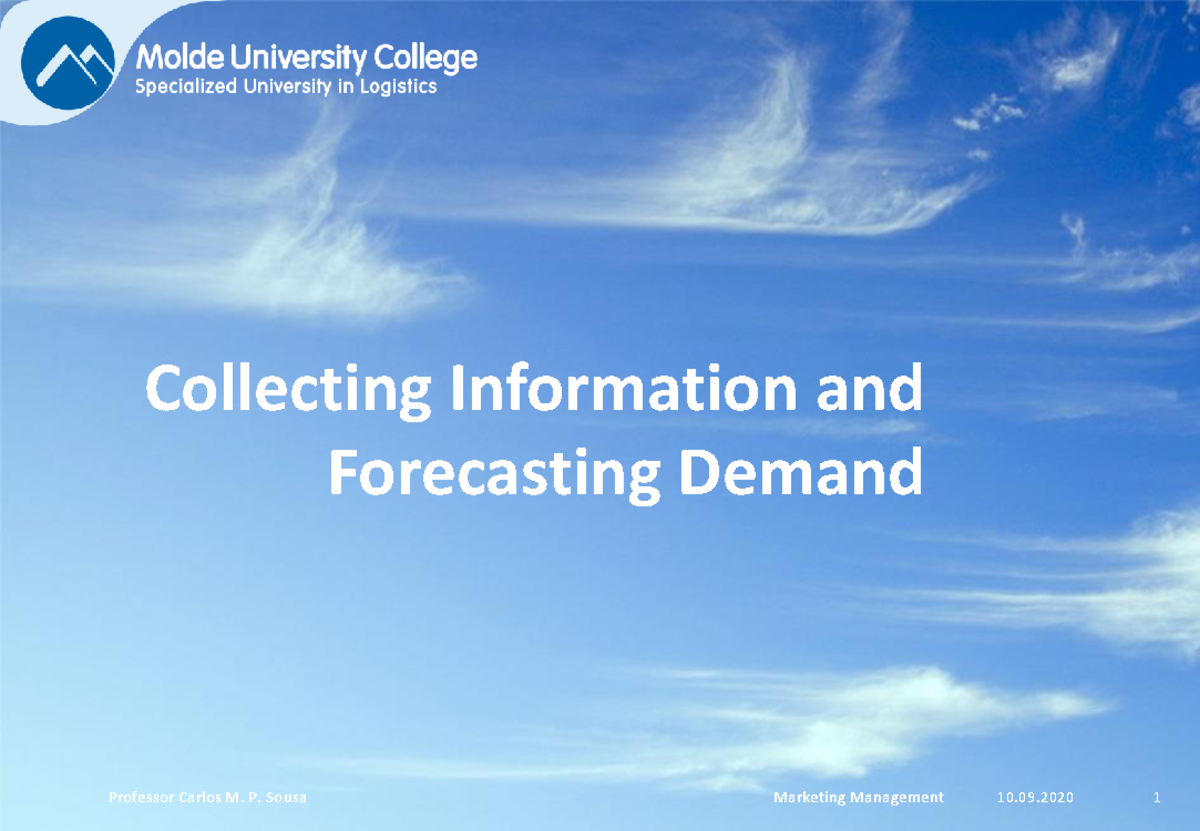 Molde University College
Specialized University in Logistics

Collecting Information and Forecasting Demand

Professor Carlos M. P. Sousa
Marketing Management
10.09.2020
1